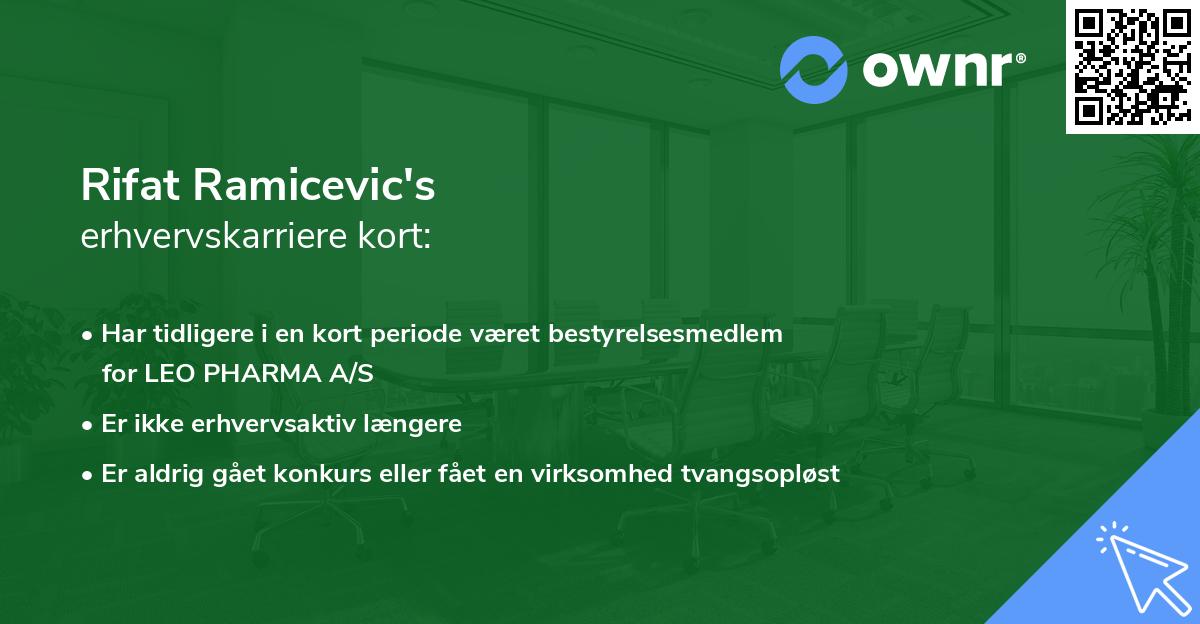 ownr®

Rifat Ramicevic's
erhvervskarriere kort:

• Har tidligere i en kort periode været bestyrelsesmedlem for LEO PHARMA A/S
• Er ikke erhvervsaktiv længere
• Er aldrig gået konkurs eller fået en virksomhed tvangsopløst